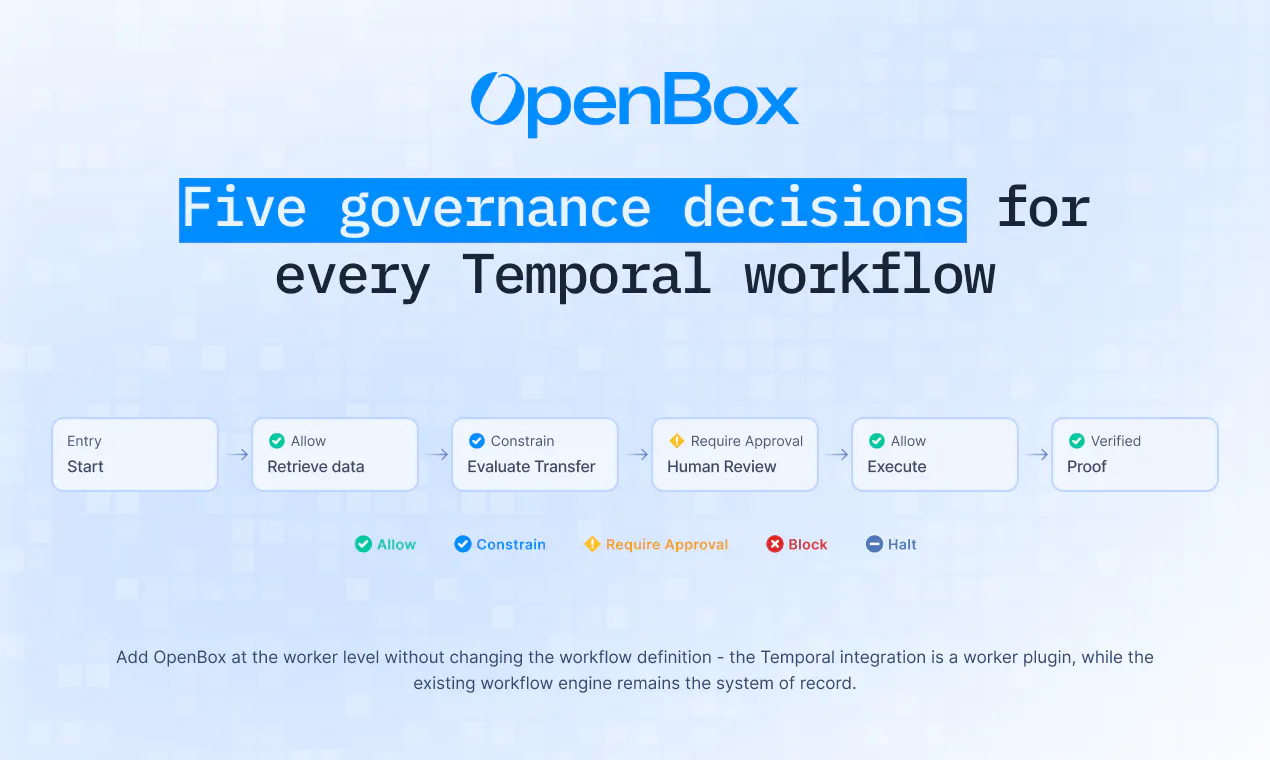 OpenBox

Five governance decisions for every Temporal workflow

Entry
Start

Allow
Retrieve data

Constrain
Evaluate Transfer

Require Approval
Human Review

Allow
Execute

Verified
Proof

Allow Constrain Require Approval Block Halt

Add OpenBox at the worker level without changing the workflow definition - the Temporal integration is a worker plugin, while the existing workflow engine remains the system of record.